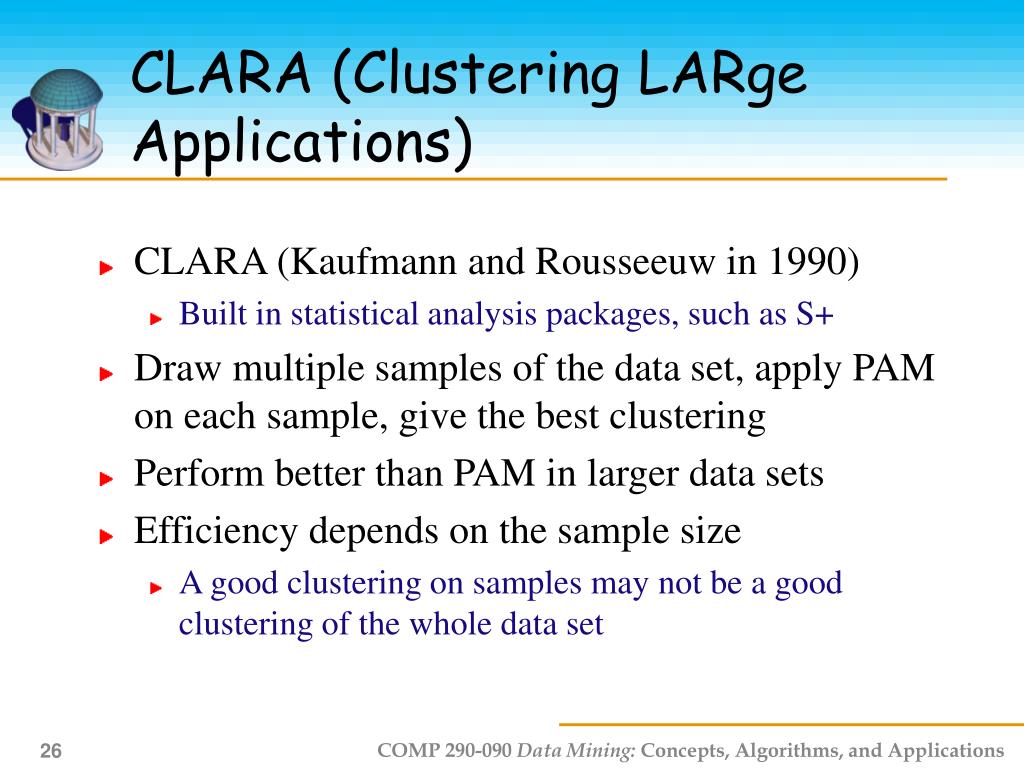 CLARA (Clustering LARge Applications)

CLARA (Kaufmann and Rousseeuw in 1990)

Built in statistical analysis packages, such as S+

Draw multiple samples of the data set, apply PAM on each sample, give the best clustering

Perform better than PAM in larger data sets

Efficiency depends on the sample size

A good clustering on samples may not be a good clustering of the whole data set

26

COMP 290-090 Data Mining: Concepts, Algorithms, and Applications